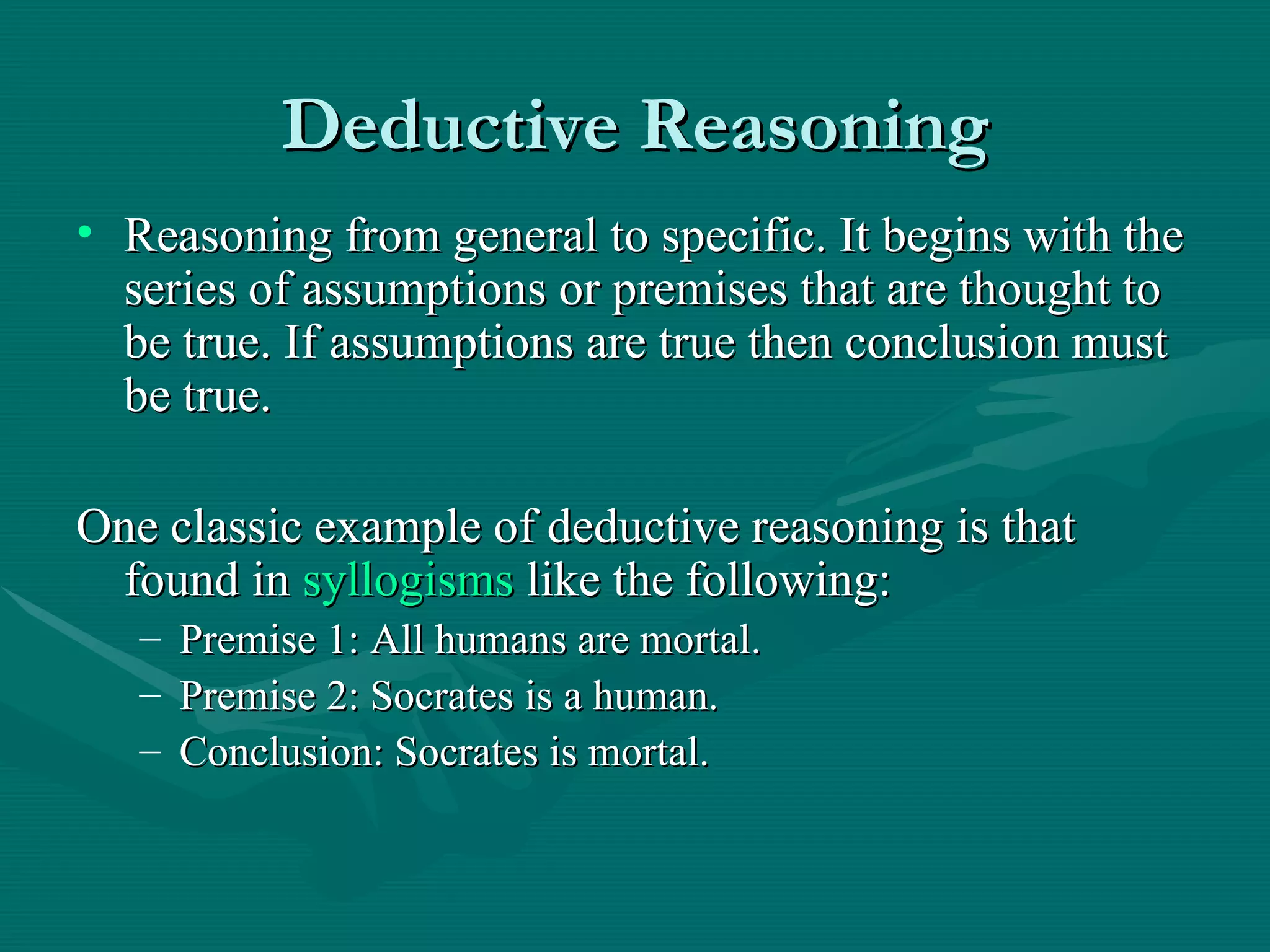 Deductive Reasoning

• Reasoning from general to specific. It begins with the series of assumptions or premises that are thought to be true. If assumptions are true then conclusion must be true.

One classic example of deductive reasoning is that found in syllogisms like the following:
– Premise 1: All humans are mortal.
– Premise 2: Socrates is a human.
– Conclusion: Socrates is mortal.